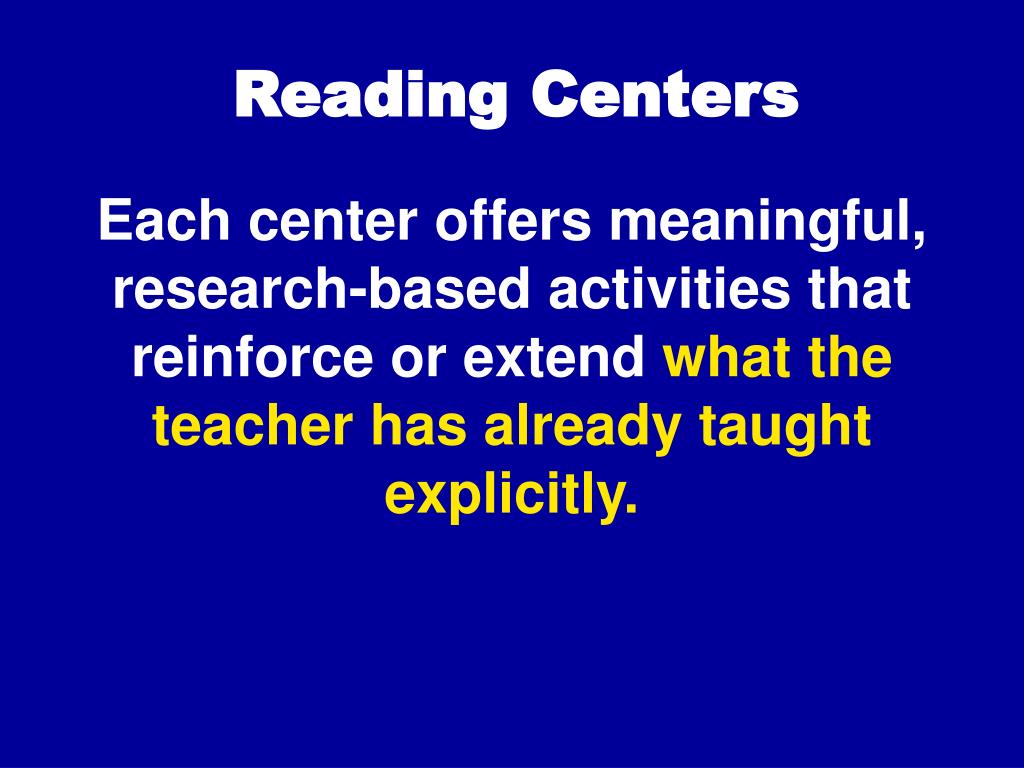 Reading Centers

Each center offers meaningful, research-based activities that reinforce or extend what the teacher has already taught explicitly.